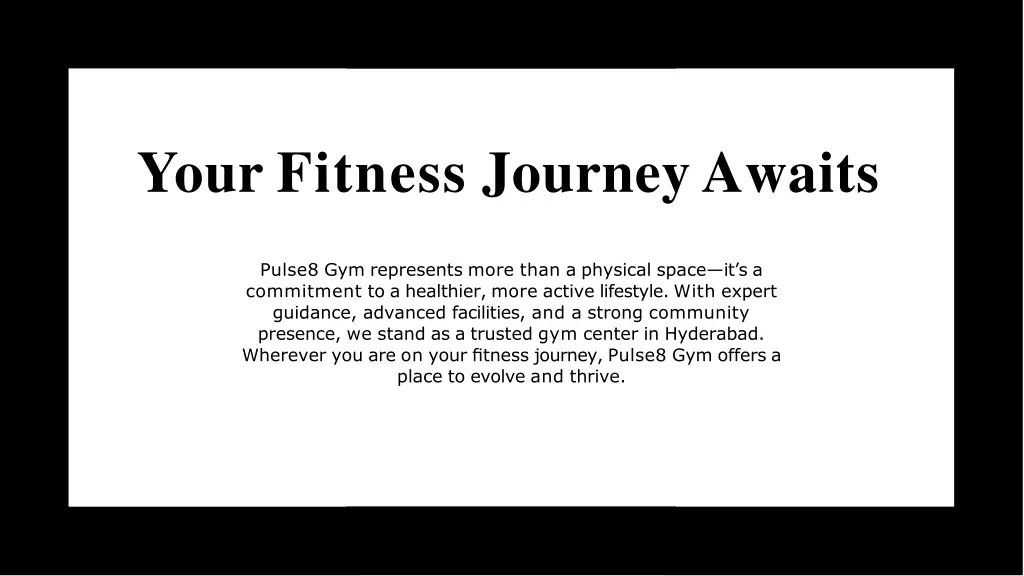 Your Fitness Journey Awaits

Pulse8 Gym represents more than a physical space—it's a commitment to a healthier, more active lifestyle. With expert guidance, advanced facilities, and a strong community presence, we stand as a trusted gym center in Hyderabad. Wherever you are on your fitness journey, Pulse8 Gym offers a place to evolve and thrive.